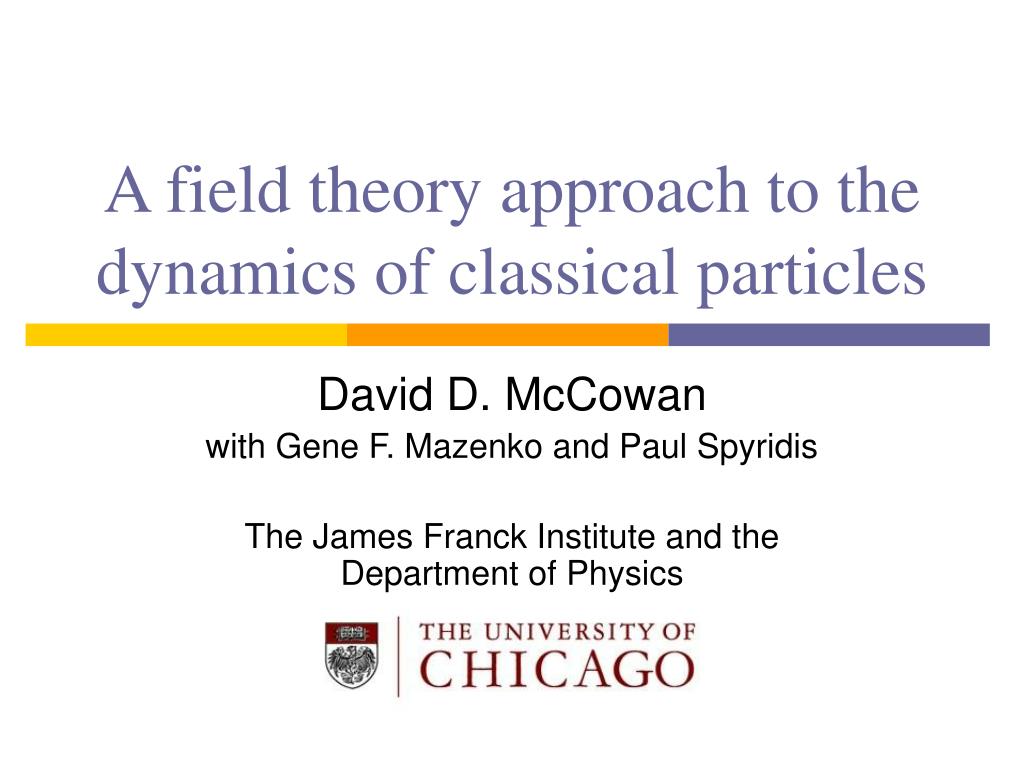 A field theory approach to the dynamics of classical particles

David D. McCowan

with Gene F. Mazenko and Paul Spyridis

The James Franck Institute and the Department of Physics

THE UNIVERSITY OF CHICAGO